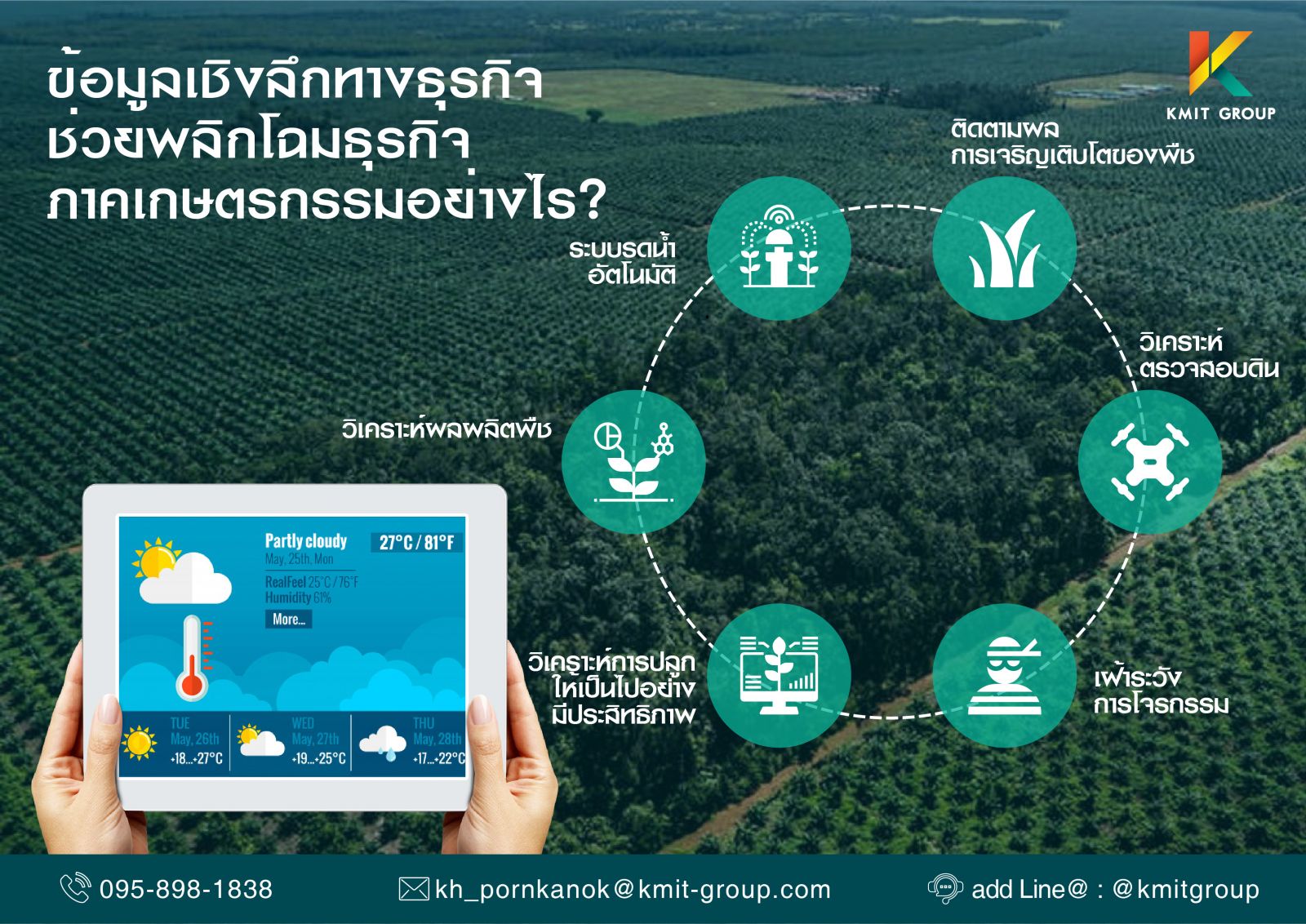 ข้อมูลเชิงลึกทางธุรกิจ
ช่วยพลิกโฉมธุรกิจ
ภาคเกษตรกรรมอย่างไร?

KMIT GROUP

ติดตามผล
การเจริญเติบโตของพืช

ระบบรดน้ำ
อัตโนมัติ

วิเคราะห์
ตรวจสอบดิน

วิเคราะห์ผลผลิตพืช

วิเคราะห์การปลูก
ให้เป็นไปอย่าง
มีประสิทธิภาพ

เฝ้าระวัง
การโจรกรรม

Partly cloudy
May, 25th, Mon
27°C / 81°F
RealFeel 25°C / 76°F
Humidity 61%
More...

TUE
May, 26th
+18...+27°C

WED
May, 27th
+19...+25°C

THU
May, 28th
+17...+22°C

095-898-1838
kh_pornkanok@kmit-group.com
add Line@ : @kmitgroup